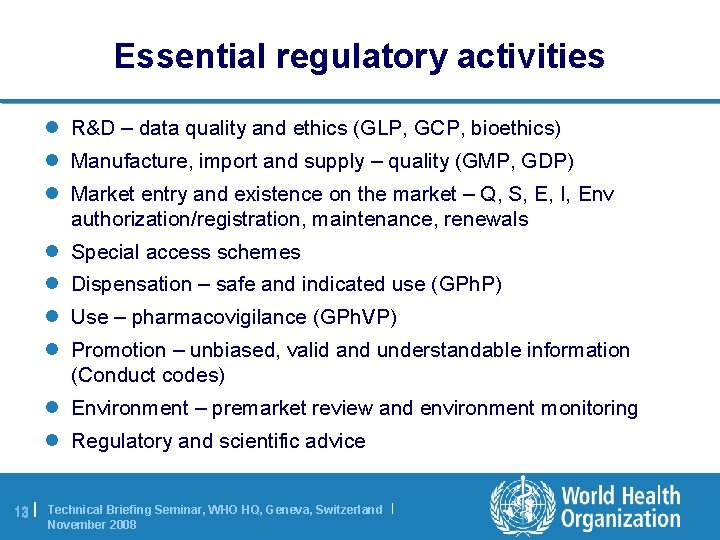 Essential regulatory activities

- R&D – data quality and ethics (GLP, GCP, bioethics)
- Manufacture, import and supply – quality (GMP, GDP)
- Market entry and existence on the market – Q, S, E, I, Env authorization/registration, maintenance, renewals
- Special access schemes
- Dispensation – safe and indicated use (GPhP)
- Use – pharmacovigilance (GPhVP)
- Promotion – unbiased, valid and understandable information (Conduct codes)
- Environment – premarket review and environment monitoring
- Regulatory and scientific advice

13 | Technical Briefing Seminar, WHO HQ, Geneva, Switzerland | November 2008

World Health Organization